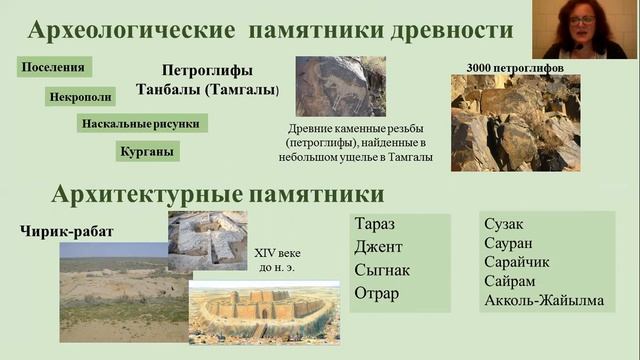 Археологические памятники древности

Поселения

Некрополи

Наскальные рисунки

Курганы

Петроглифы Танбалы (Тамгалы)

Древние каменные резьбы (петроглифы), найденные в небольшом ущелье в Тамгалы

3000 петроглифов

Архитектурные памятники

Чирик-рабат

XIV веке до н. э.

Тараз
Джент
Сыгнак
Отрар

Сузак
Сауран
Сарайчик
Сайрам
Акколь-Жайылма